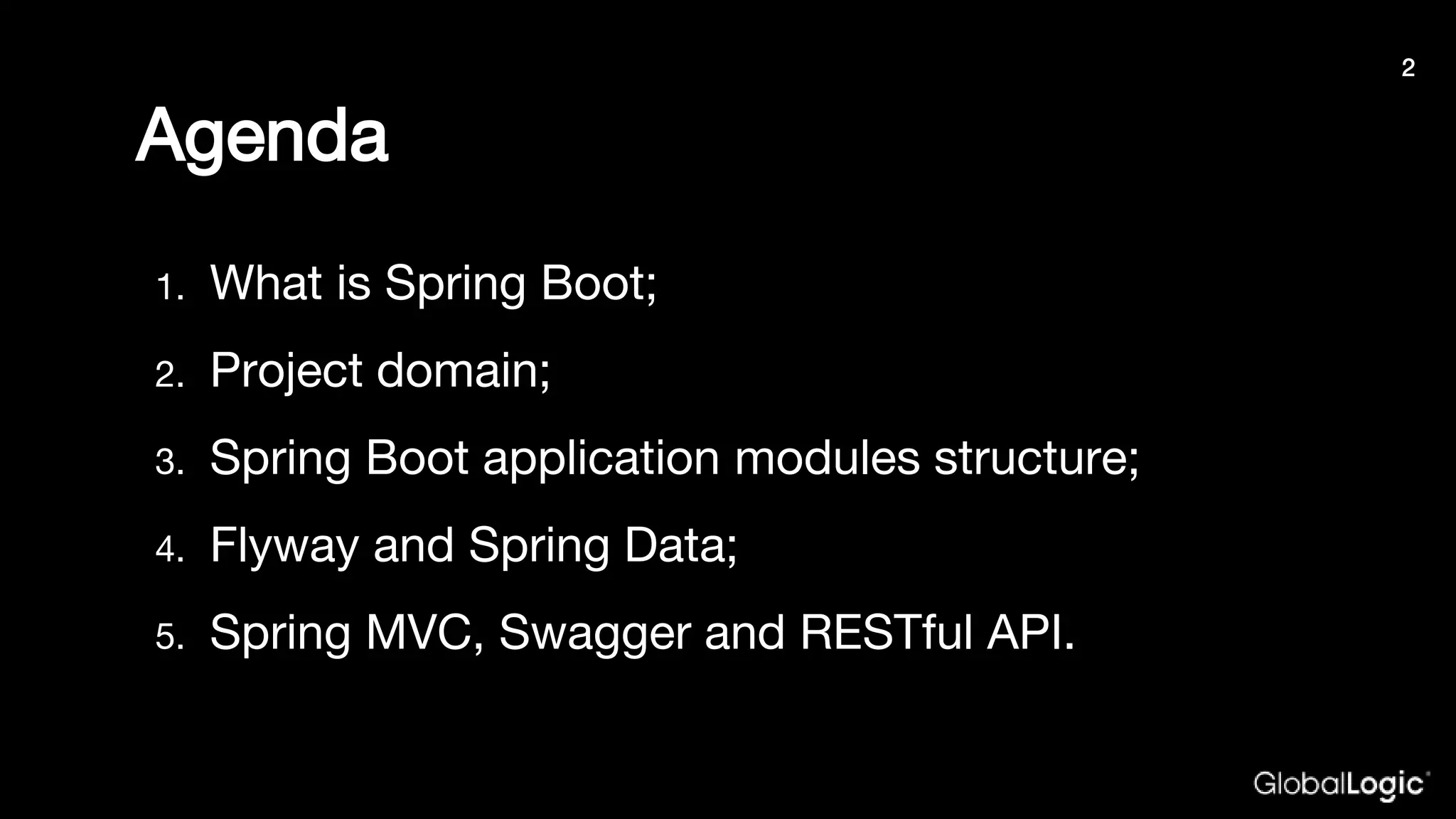 2

Agenda

1. What is Spring Boot;
2. Project domain;
3. Spring Boot application modules structure;
4. Flyway and Spring Data;
5. Spring MVC, Swagger and RESTful API.

GlobalLogic